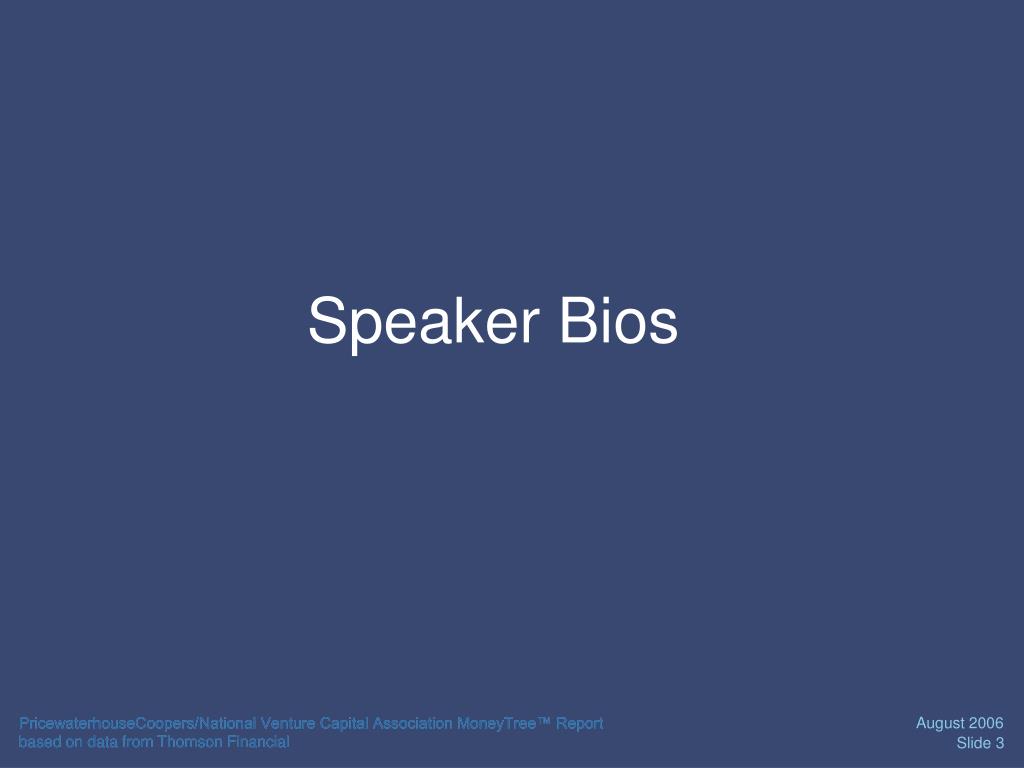 Speaker Bios

PricewaterhouseCoopers/National Venture Capital Association MoneyTree™ Report based on data from Thomson Financial

August 2006
Slide 3